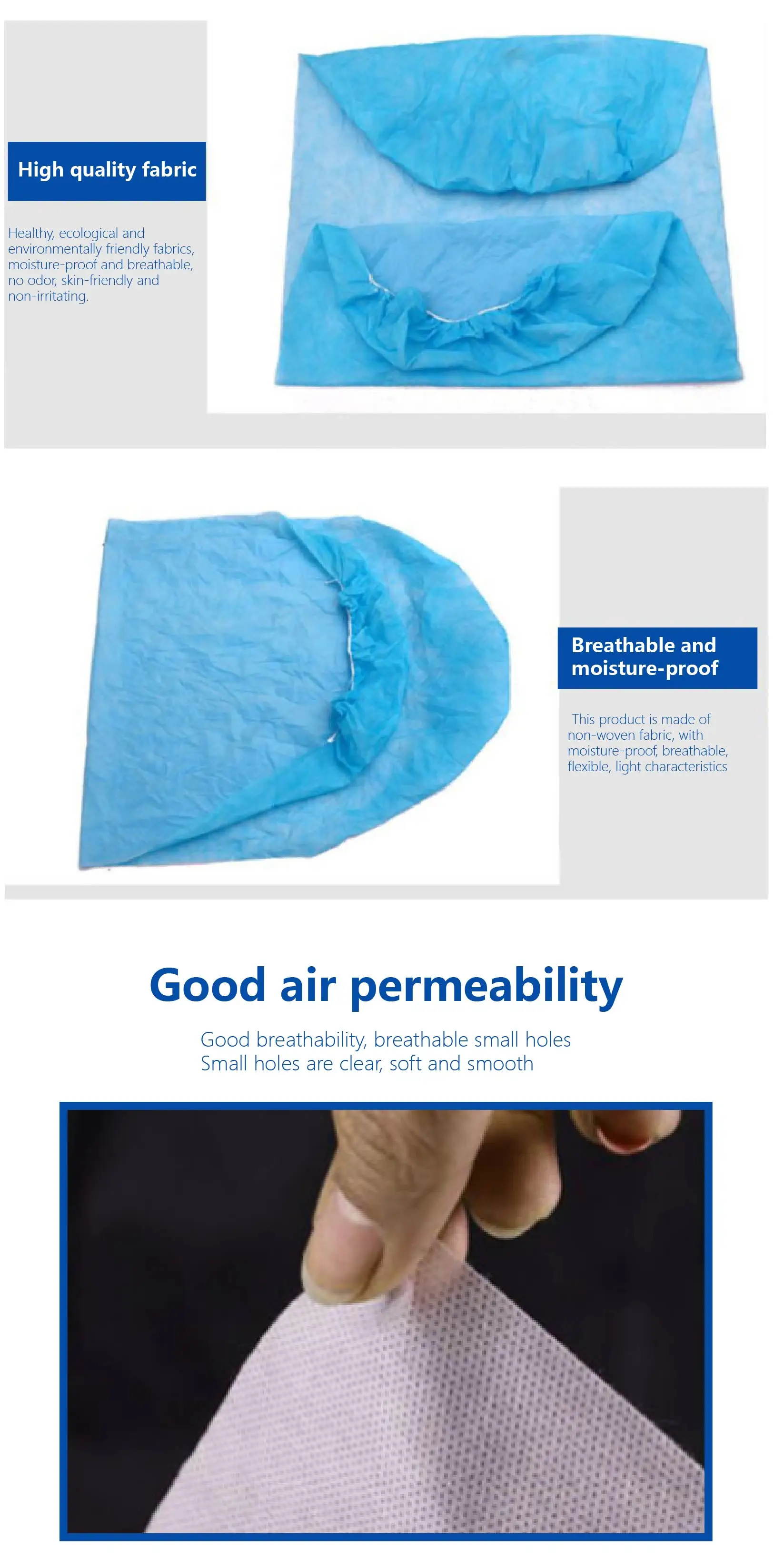 High quality fabric

Healthy, ecological and environmentally friendly fabrics, moisture-proof and breathable, no odor, skin-friendly and non-irritating.

Breathable and moisture-proof

This product is made of non-woven fabric, with moisture-proof, breathable, flexible, light characteristics

Good air permeability

Good breathability, breathable small holes
Small holes are clear, soft and smooth